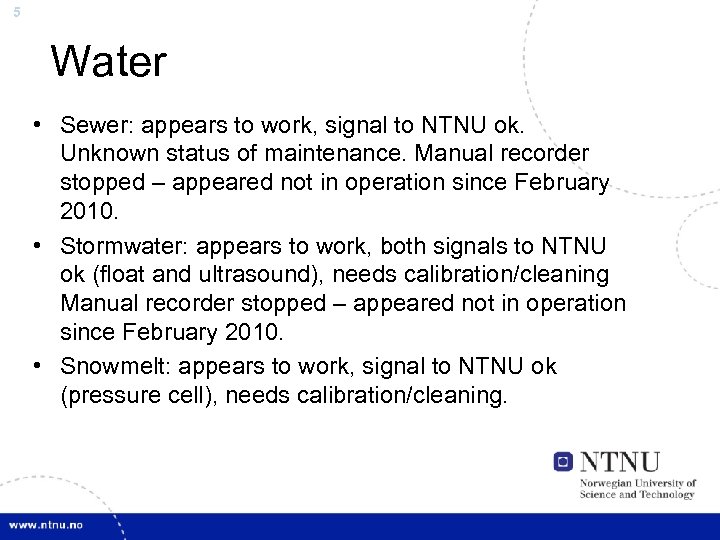 5

Water

• Sewer: appears to work, signal to NTNU ok. Unknown status of maintenance. Manual recorder stopped – appeared not in operation since February 2010.

• Stormwater: appears to work, both signals to NTNU ok (float and ultrasound), needs calibration/cleaning Manual recorder stopped – appeared not in operation since February 2010.

• Snowmelt: appears to work, signal to NTNU ok (pressure cell), needs calibration/cleaning.

NTNU
Norwegian University of Science and Technology

www.ntnu.no